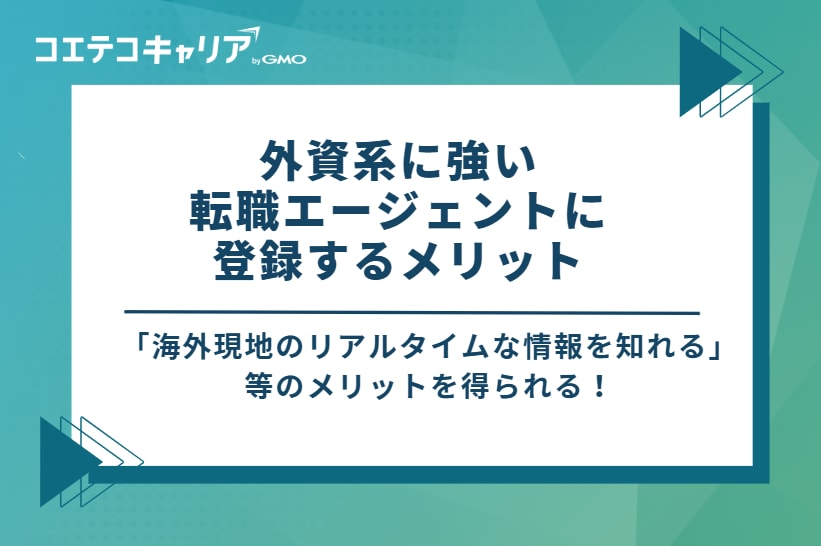 コエテコキャリア by GMO

外資系に強い
転職エージェントに
登録するメリット

「海外現地のリアルタイムな情報を知れる」
等のメリットを得られる！